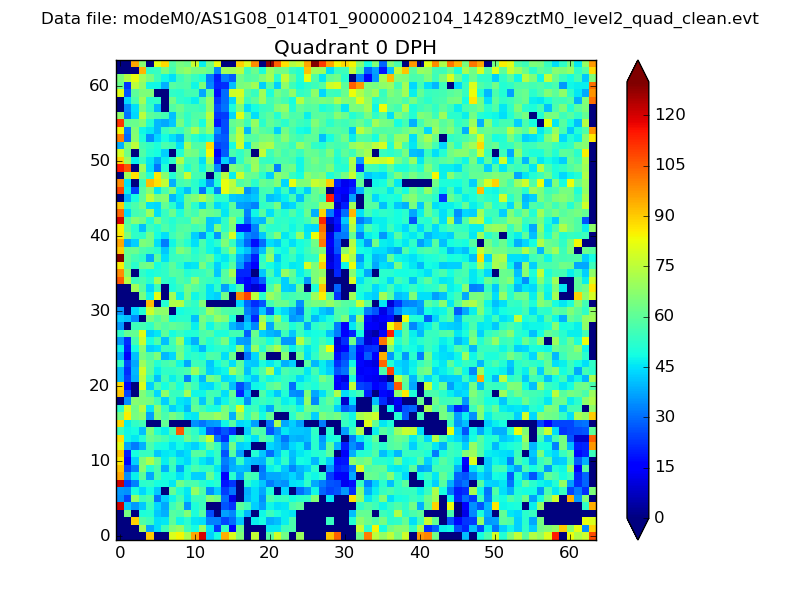 Data file: modeM0/AS1G08_014T01_9000002104_14289cztM0_level2_quad_clean.evt

Quadrant 0 DPH

60
50
40
30
20
10
0

0 10 20 30 40 50 60

120
105
90
75
60
45
30
15
0